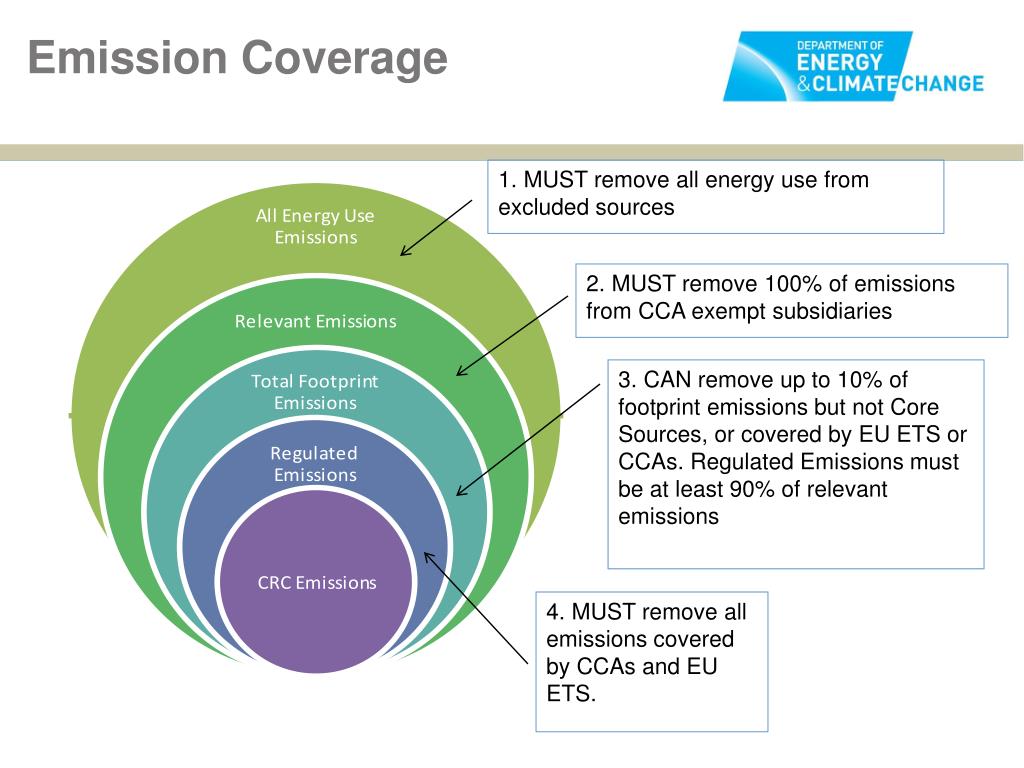 Emission Coverage

DEPARTMENT OF ENERGY & CLIMATE CHANGE

All Energy Use Emissions

Relevant Emissions

Total Footprint Emissions

Regulated Emissions

CRC Emissions

1. MUST remove all energy use from excluded sources

2. MUST remove 100% of emissions from CCA exempt subsidiaries

3. CAN remove up to 10% of footprint emissions but not Core Sources, or covered by EU ETS or CCAs. Regulated Emissions must be at least 90% of relevant emissions

4. MUST remove all emissions covered by CCAs and EU ETS.